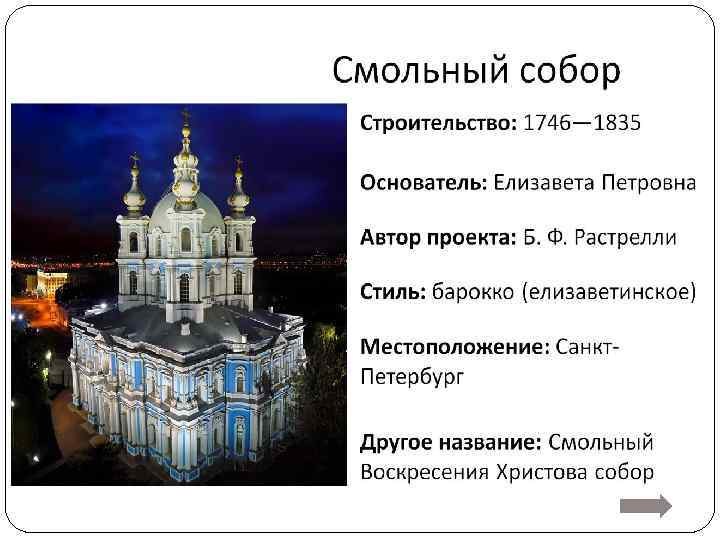 Смольный собор

Строительство: 1746—1835

Основатель: Елизавета Петровна

Автор проекта: Б. Ф. Растрелли

Стиль: барокко (елизаветинское)

Местоположение: Санкт-Петербург

Другое название: Смольный Воскресения Христова собор